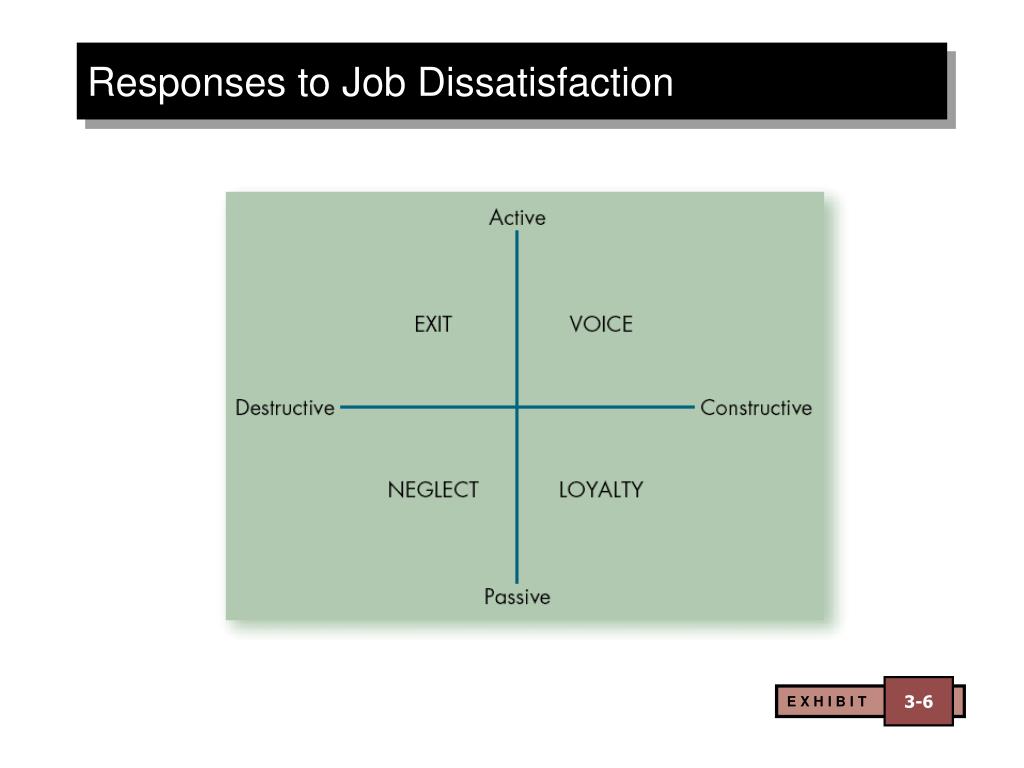 Responses to Job Dissatisfaction

Active

EXIT

VOICE

Destructive

Constructive

NEGLECT

LOYALTY

Passive

EXHIBIT 3-6